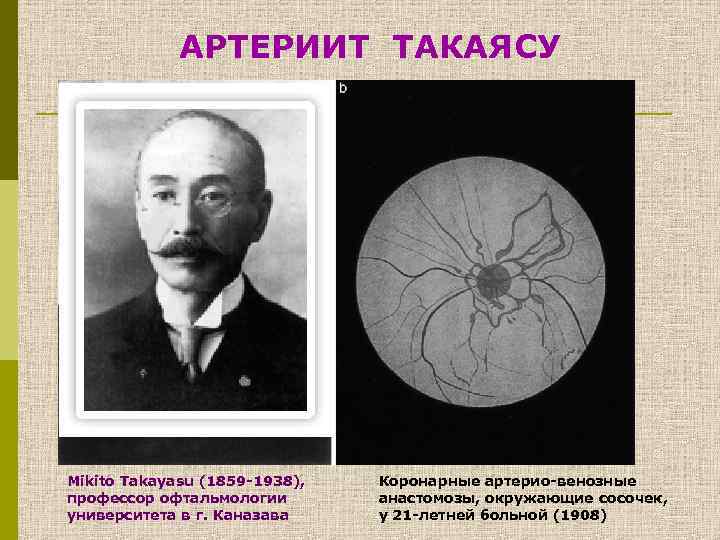 АРТЕРИИТ ТАКАЯСУ

b

Mikito Takayasu (1859-1938), профессор офтальмологии университета в г. Каназава

Коронарные артерио-венозные анастомозы, окружающие сосочек, у 21-летней больной (1908)